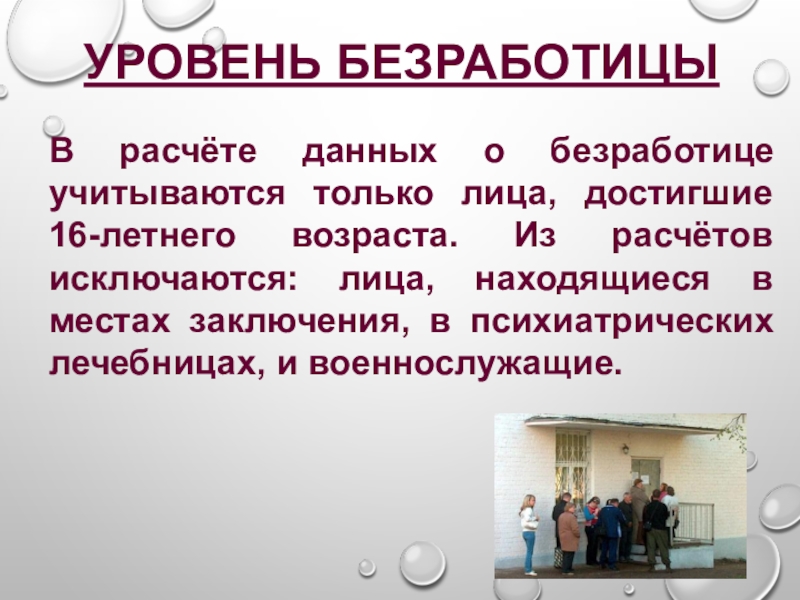 УРОВЕНЬ БЕЗРАБОТИЦЫ

В расчёте данных о безработице учитываются только лица, достигшие 16-летнего возраста. Из расчётов исключаются: лица, находящиеся в местах заключения, в психиатрических лечебницах, и военнослужащие.